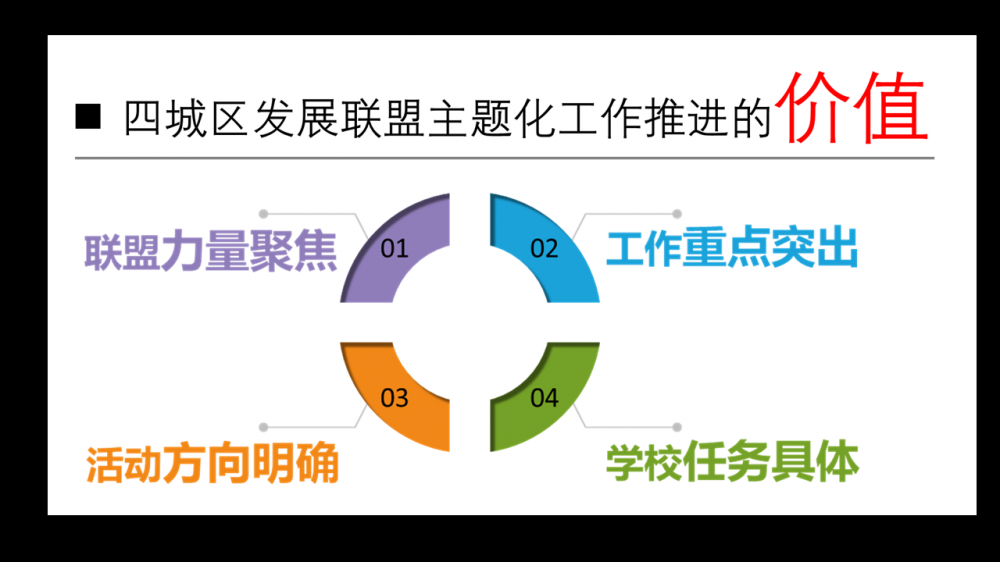 ■ 四城区发展联盟主题化工作推进的价值

联盟力量聚焦

01

02

工作重点突出

03

04

活动方向明确

学校任务具体